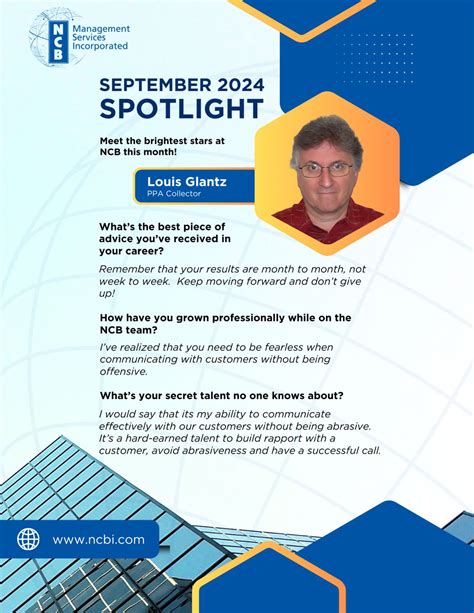 NCB Management Services Incorporated

SEPTEMBER 2024
SPOTLIGHT

Meet the brightest stars at NCB this month!

Louis Glantz
PPA Collector

What's the best piece of advice you've received in your career?

Remember that your results are month to month, not week to week. Keep moving forward and don't give up!

How have you grown professionally while on the NCB team?

I've realized that you need to be fearless when communicating with customers without being offensive.

What's your secret talent no one knows about?

I would say that its my ability to communicate effectively with our customers without being abrasive. It's a hard-earned talent to build rapport with a customer, avoid abrasiveness and have a successful call.

www.ncbi.com